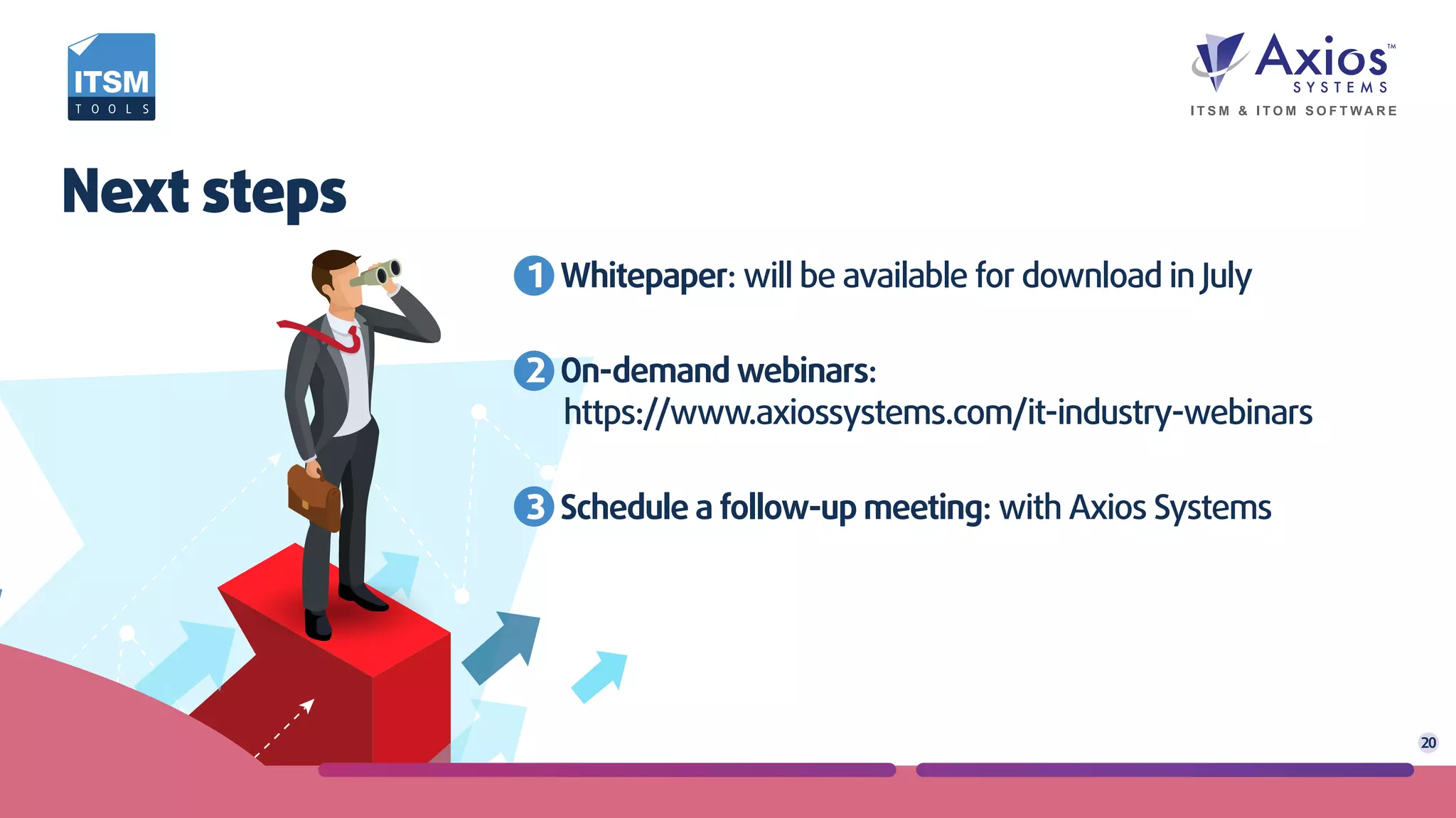 ITSM
TOOLS

Axios™
SYSTEMS
ITSM & ITOM SOFTWARE

Next steps

1 Whitepaper: will be available for download in July

2 On-demand webinars:
https://www.axiossystems.com/it-industry-webinars

3 Schedule a follow-up meeting: with Axios Systems

20